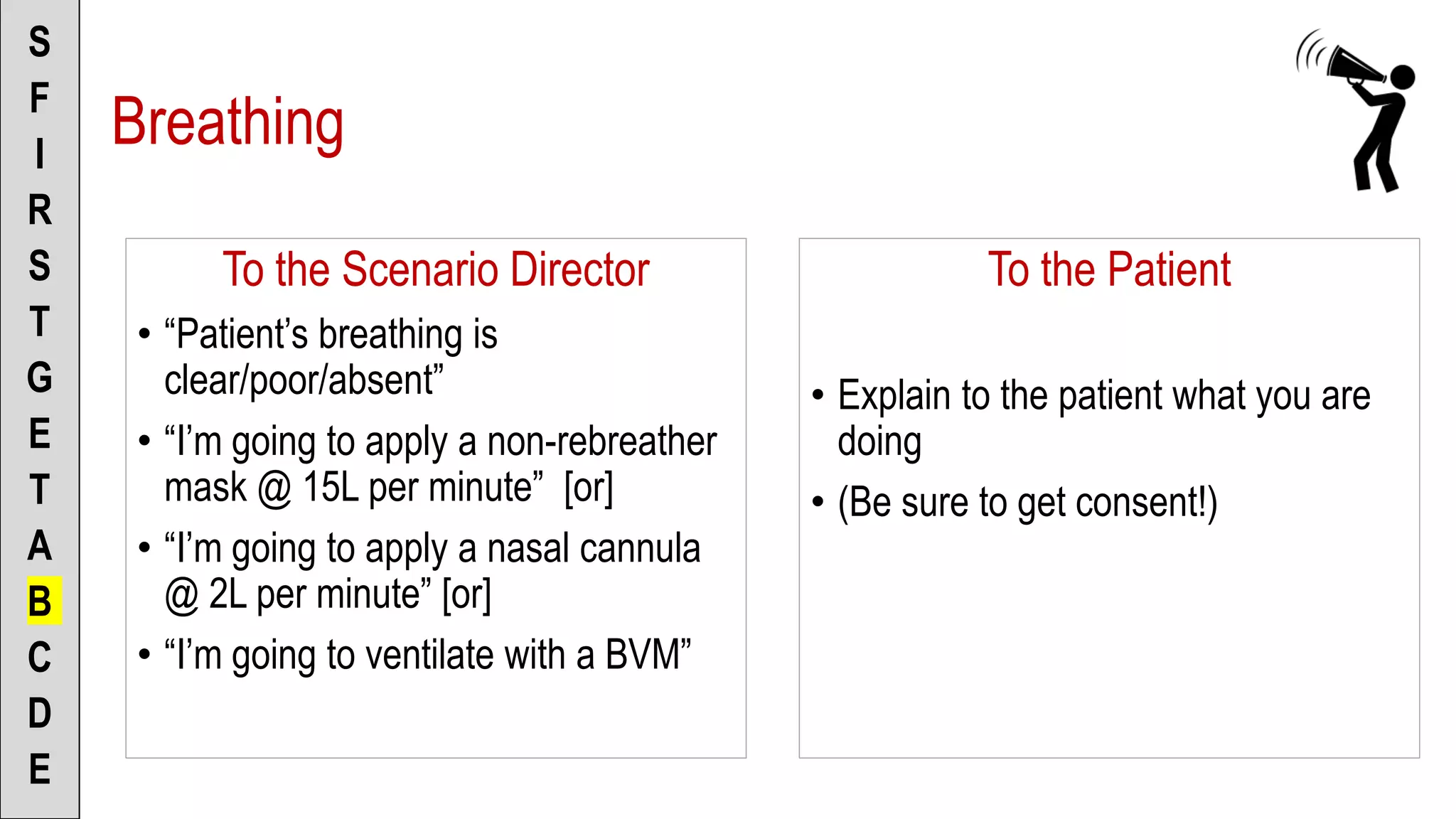 S
F
I
R
S
T
G
E
T
A
B
C
D
E

Breathing

To the Scenario Director

• “Patient’s breathing is clear/poor/absent”
• “I’m going to apply a non-rebreather mask @ 15L per minute” [or]
• “I’m going to apply a nasal cannula @ 2L per minute” [or]
• “I’m going to ventilate with a BVM”

To the Patient

• Explain to the patient what you are doing
• (Be sure to get consent!)